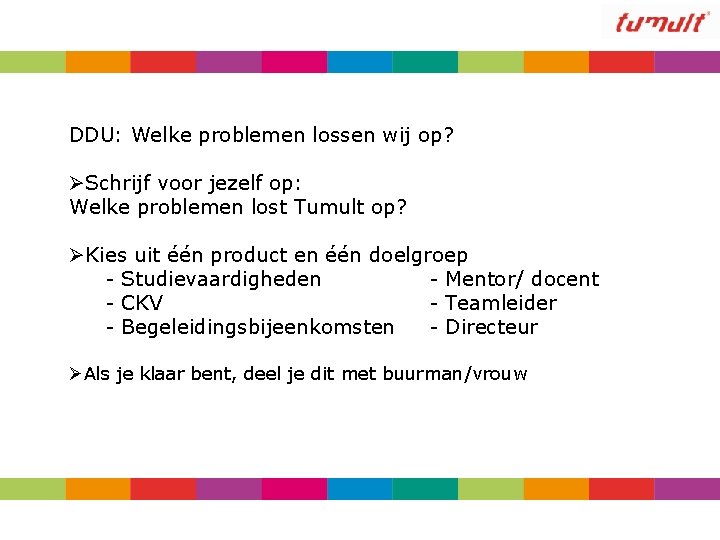 tumult

DDU: Welke problemen lossen wij op?

➢Schrijf voor jezelf op:
Welke problemen lost Tumult op?

➢Kies uit één product en één doelgroep

- Studievaardigheden
- CKV
- Begeleidingsbijeenkomsten

- Mentor/ docent
- Teamleider
- Directeur

➢Als je klaar bent, deel je dit met buurman/vrouw